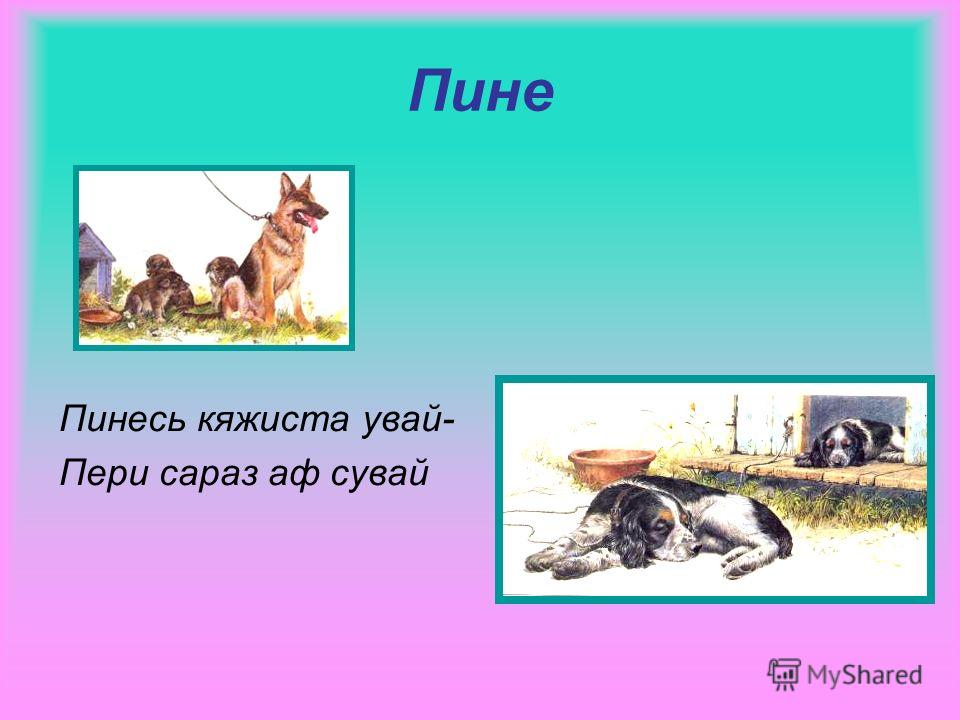 Пине

Пинесь кяжиста увай-
Пери сараз аф сувай

MyShared